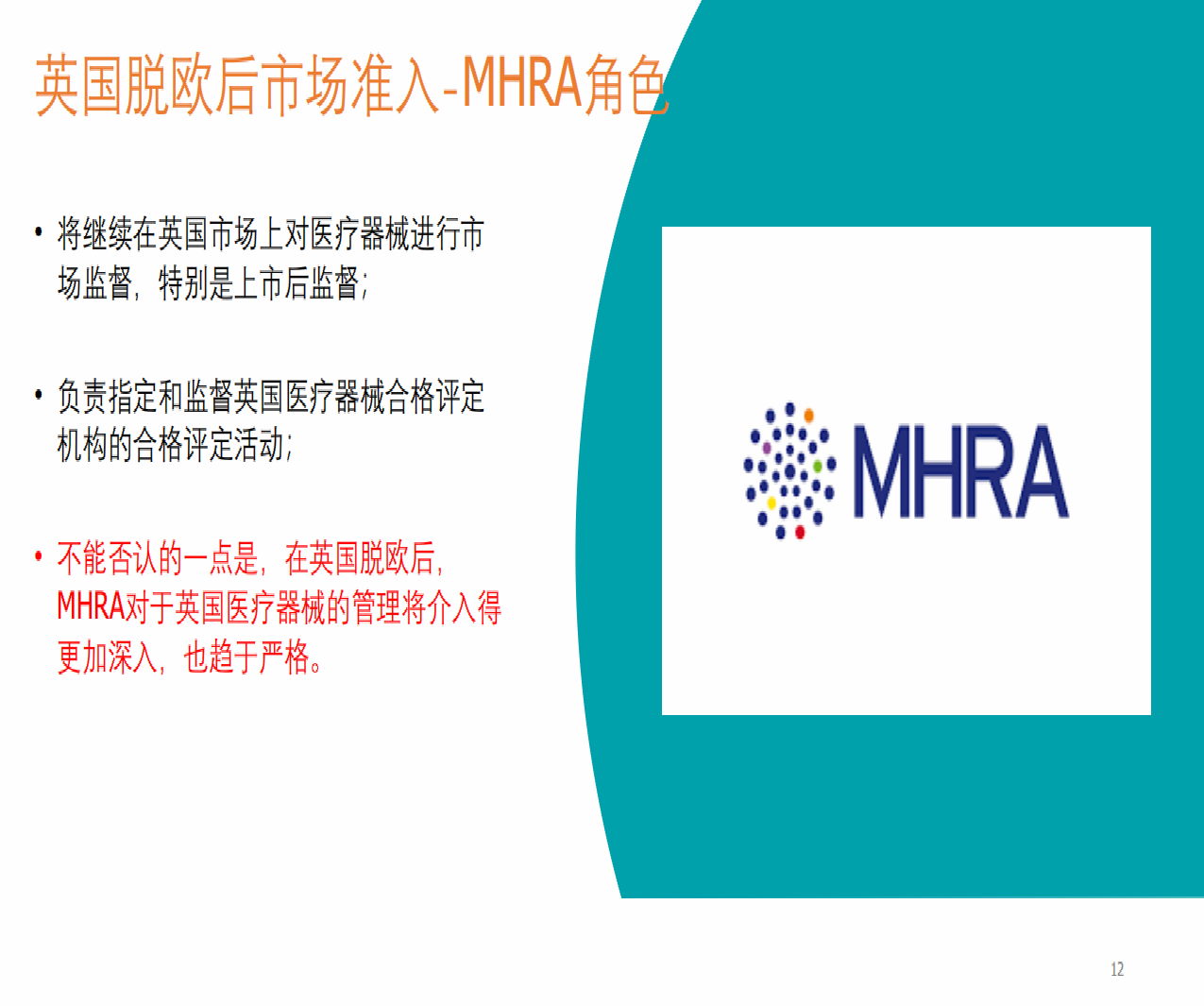 英国脱欧后市场准入-MHRA角色

• 将继续在英国市场上对医疗器械进行市场监督，特别是上市后监督；

• 负责指定和监督英国医疗器械合格评定机构的合格评定活动；

• 不能否认的一点是，在英国脱欧后，MHRA对于英国医疗器械的管理将介入得更加深入，也趋于严格。

MHRA

12